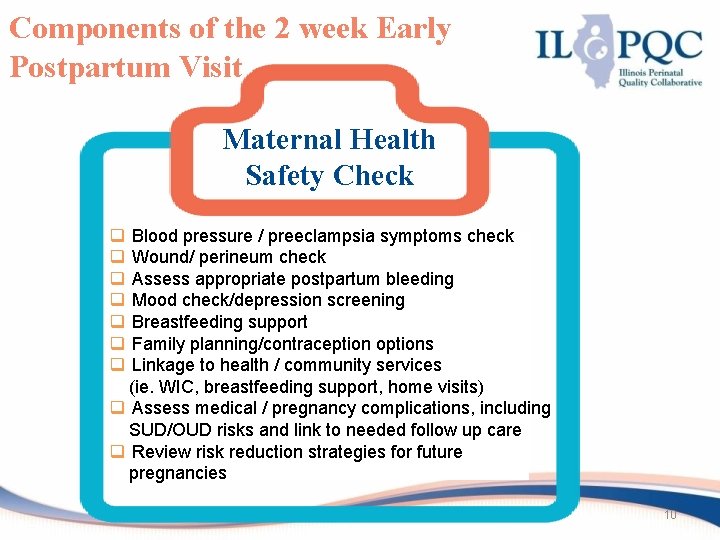 Components of the 2 week Early Postpartum Visit

IL PQC
Illinois Perinatal Quality Collaborative

Maternal Health Safety Check

❑ Blood pressure / preeclampsia symptoms check
❑ Wound/ perineum check
❑ Assess appropriate postpartum bleeding
❑ Mood check/depression screening
❑ Breastfeeding support
❑ Family planning/contraception options
❑ Linkage to health / community services (ie. WIC, breastfeeding support, home visits)
❑ Assess medical / pregnancy complications, including SUD/OUD risks and link to needed follow up care
❑ Review risk reduction strategies for future pregnancies

10